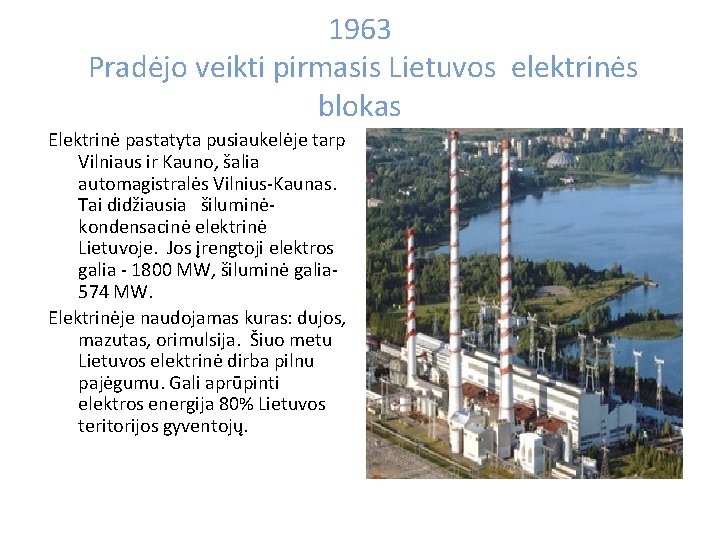 1963
Pradėjo veikti pirmasis Lietuvos elektrinės blokas

Elektrinė pastatyta pusiaukelėje tarp Vilniaus ir Kauno, šalia automagistralės Vilnius-Kaunas. Tai didžiausia šiluminė-kondensacinė elektrinė Lietuvoje. Jos įrengtoji elektros galia - 1800 MW, šiluminė galia- 574 MW.

Elektrinėje naudojamas kuras: dujos, mazutas, orimulsija. Šiuo metu Lietuvos elektrinė dirba pilnu pajėgumu. Gali aprūpinti elektros energija 80% Lietuvos teritorijos gyventojų.